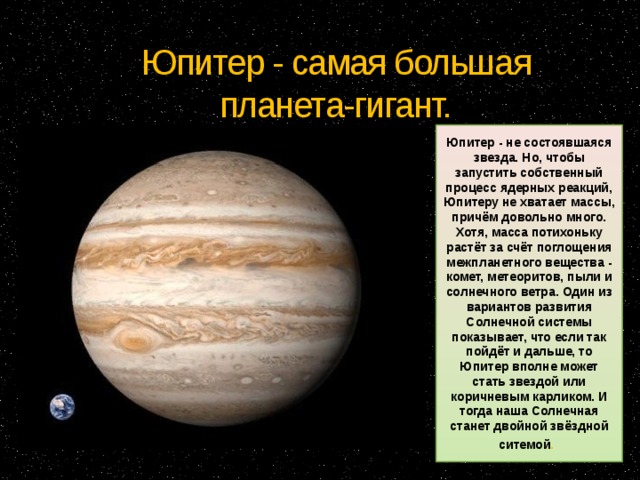 Юпитер - самая большая планета-гигант.

Юпитер - не состоявшаяся звезда. Но, чтобы запустить собственный процесс ядерных реакций, Юпитеру не хватает массы, причём довольно много. Хотя, масса потихоньку растёт за счёт поглощения межпланетного вещества - комет, метеоритов, пыли и солнечного ветра. Один из вариантов развития Солнечной системы показывает, что если так пойдёт и дальше, то Юпитер вполне может стать звездой или коричневым карликом. И тогда наша Солнечная станет двойной звёздной ситемой.